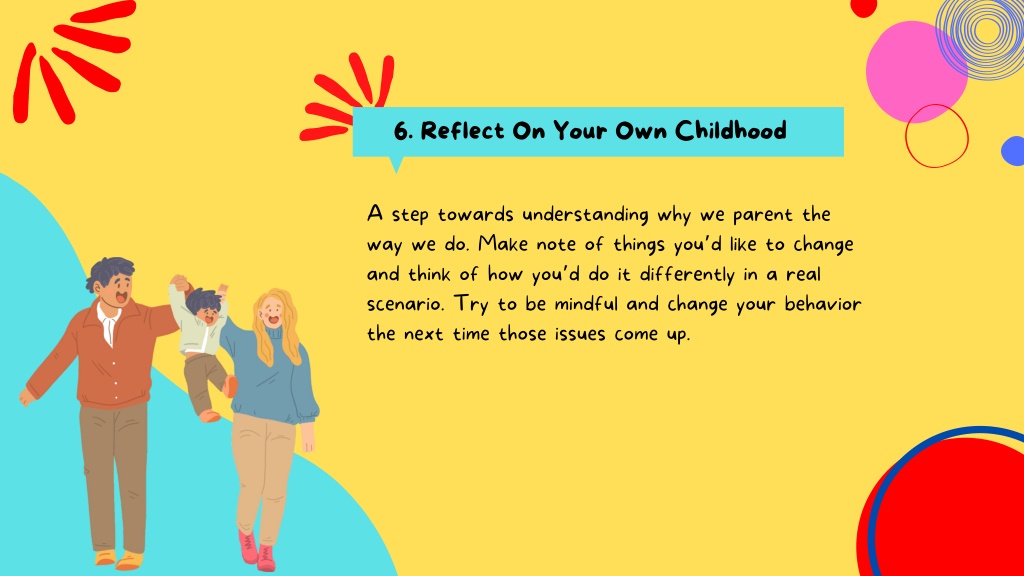 6. Reflect On Your Own Childhood

A step towards understanding why we parent the way we do. Make note of things you'd like to change and think of how you'd do it differently in a real scenario. Try to be mindful and change your behavior the next time those issues come up.